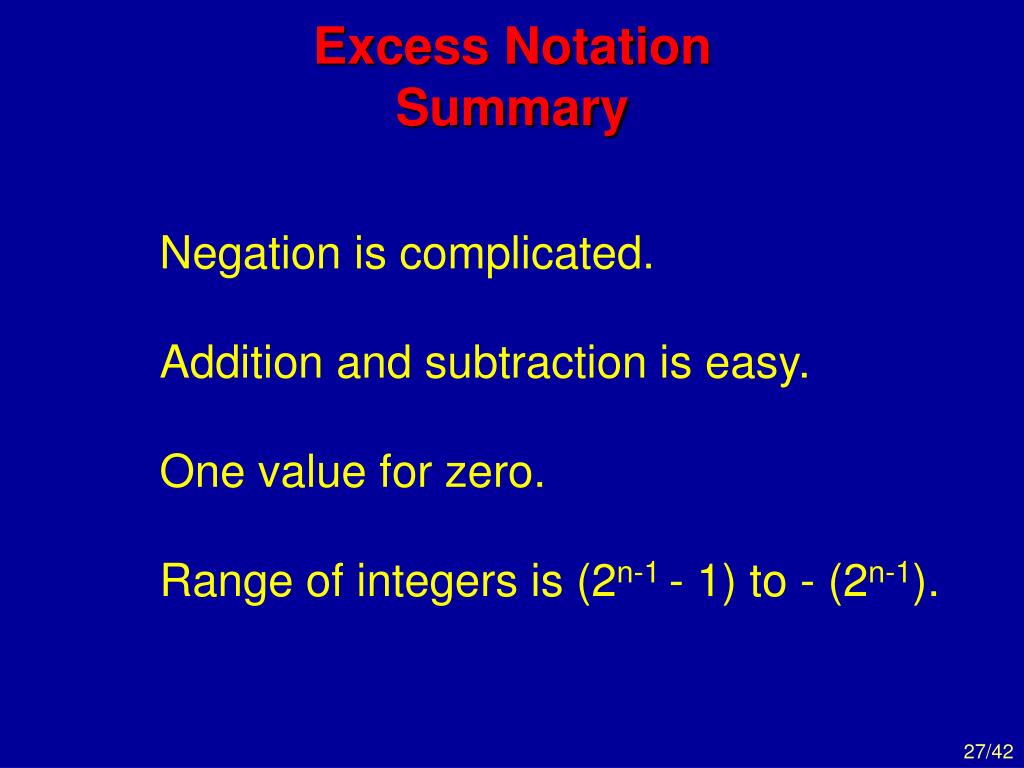 Excess Notation
Summary

Negation is complicated.

Addition and subtraction is easy.

One value for zero.

Range of integers is ($2^{n-1}$ - 1) to - ($2^{n-1}$).

27/42